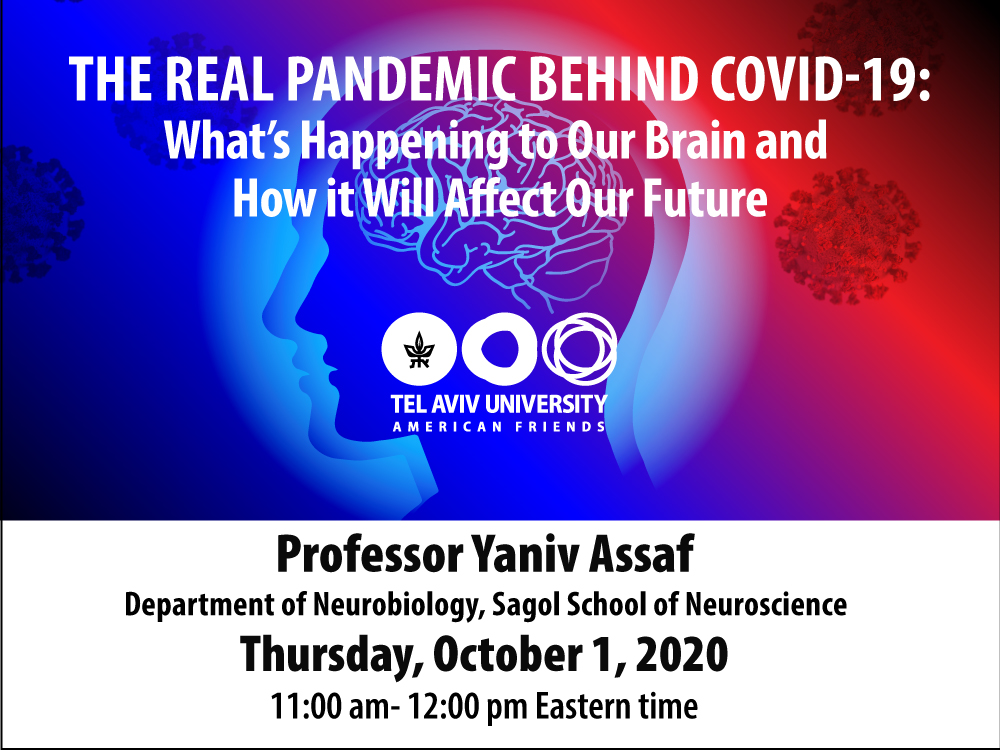 THE REAL PANDEMIC BEHIND COVID-19:
What's Happening to Our Brain and How it Will Affect Our Future

TEL AVIV UNIVERSITY
AMERICAN FRIENDS

Professor Yaniv Assaf
Department of Neurobiology, Sagol School of Neuroscience
Thursday, October 1, 2020
11:00 am- 12:00 pm Eastern time